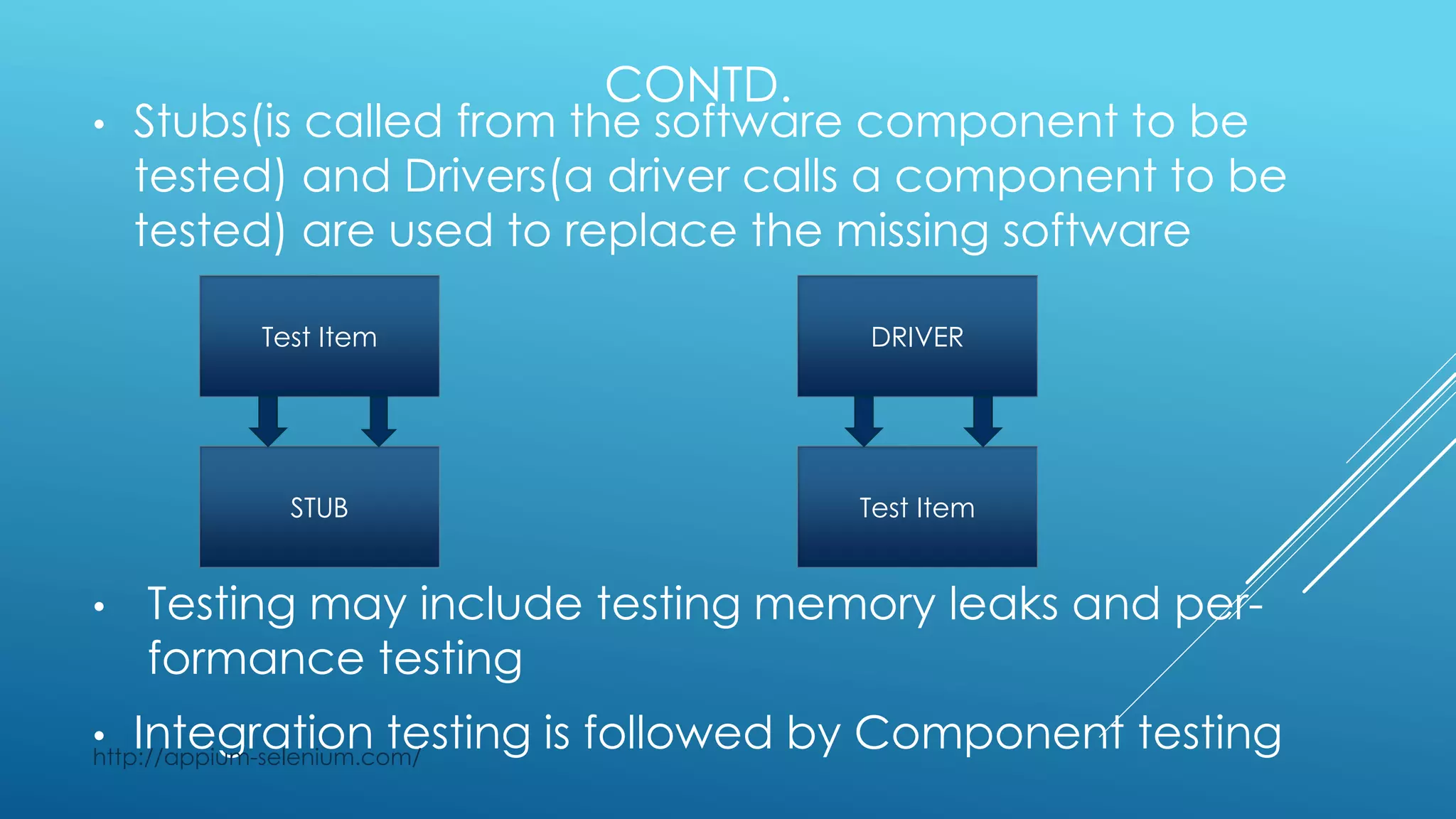 CONTD.

• Stubs(is called from the software component to be tested) and Drivers(a driver calls a component to be tested) are used to replace the missing software

Test Item

STUB

DRIVER

Test Item

• Testing may include testing memory leaks and performance testing

• Integration testing is followed by Component testing

http://appium-selenium.com/